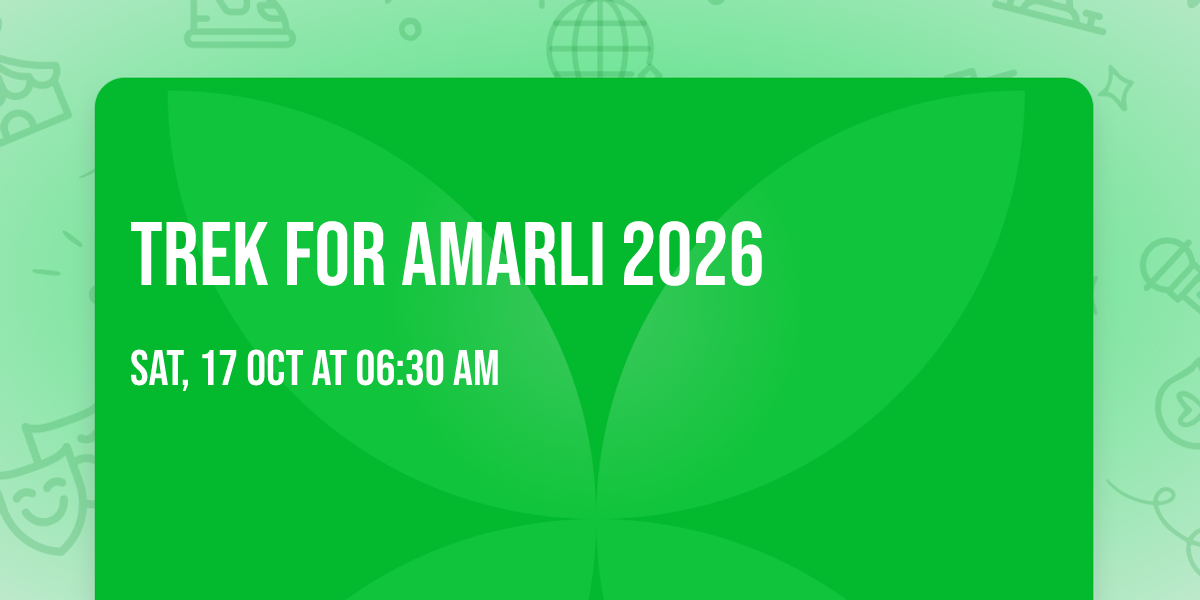 TREK FOR AMARLI 2026

SAT, 17 OCT AT 06:30 AM